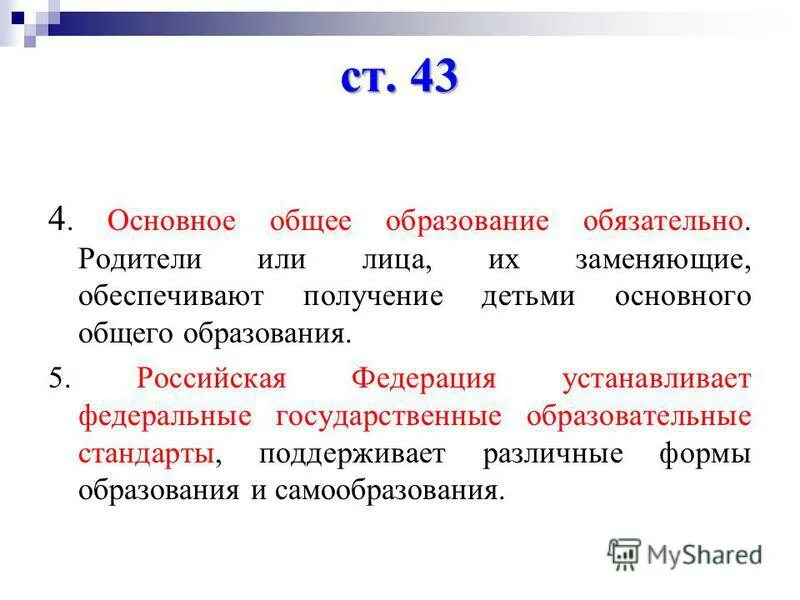 ст. 43

4. Основное общее образование обязательно. Родители или лица, их заменяющие, обеспечивают получение детьми основного общего образования.

5. Российская Федерация устанавливает федеральные государственные образовательные стандарты, поддерживает различные формы образования и самообразования.

MyShared